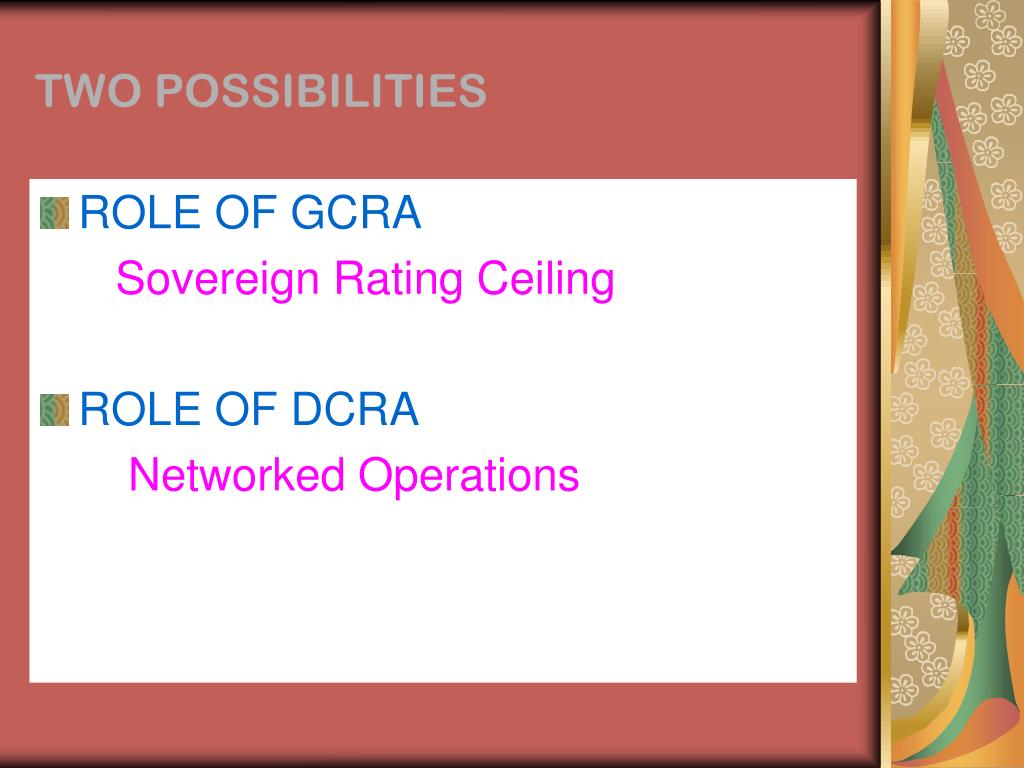 TWO POSSIBILITIES

ROLE OF GCRA

Sovereign Rating Ceiling

ROLE OF DCRA

Networked Operations